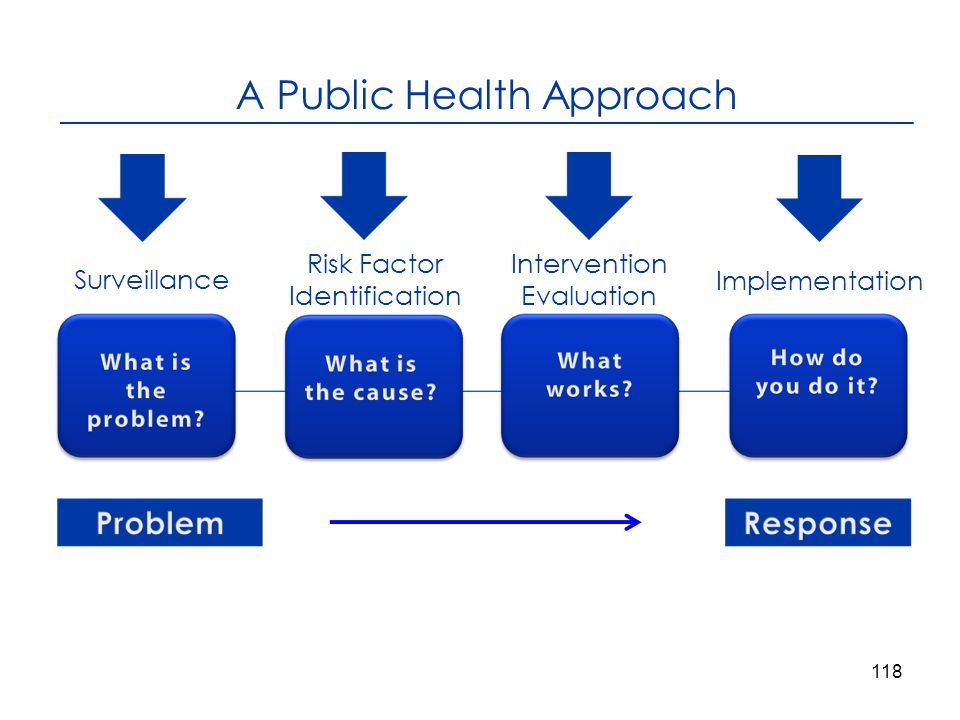 A Public Health Approach

Surveillance

Risk Factor Identification

Intervention Evaluation

Implementation

What is the problem?

What is the cause?

What works?

How do you do it?

Problem

Response

118